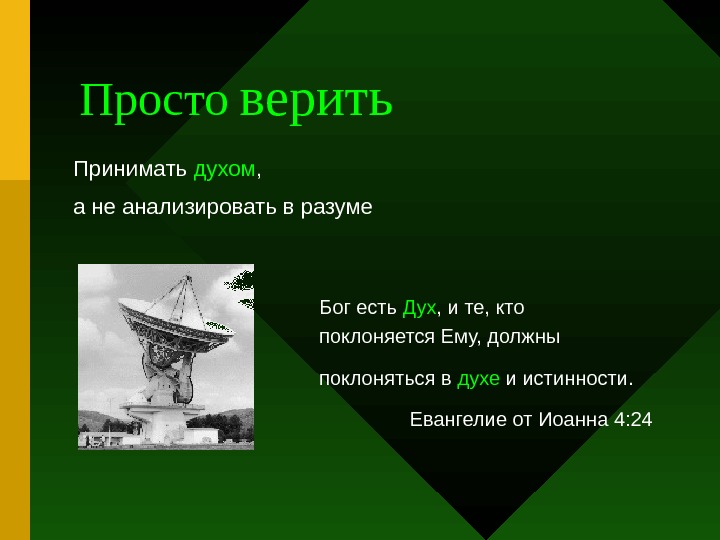 Просто верить

Принимать духом,

а не анализировать в разуме

Бог есть Дух, и те, кто поклоняется Ему, должны

поклоняться в духе и истинности.

Евангелие от Иоанна 4:24